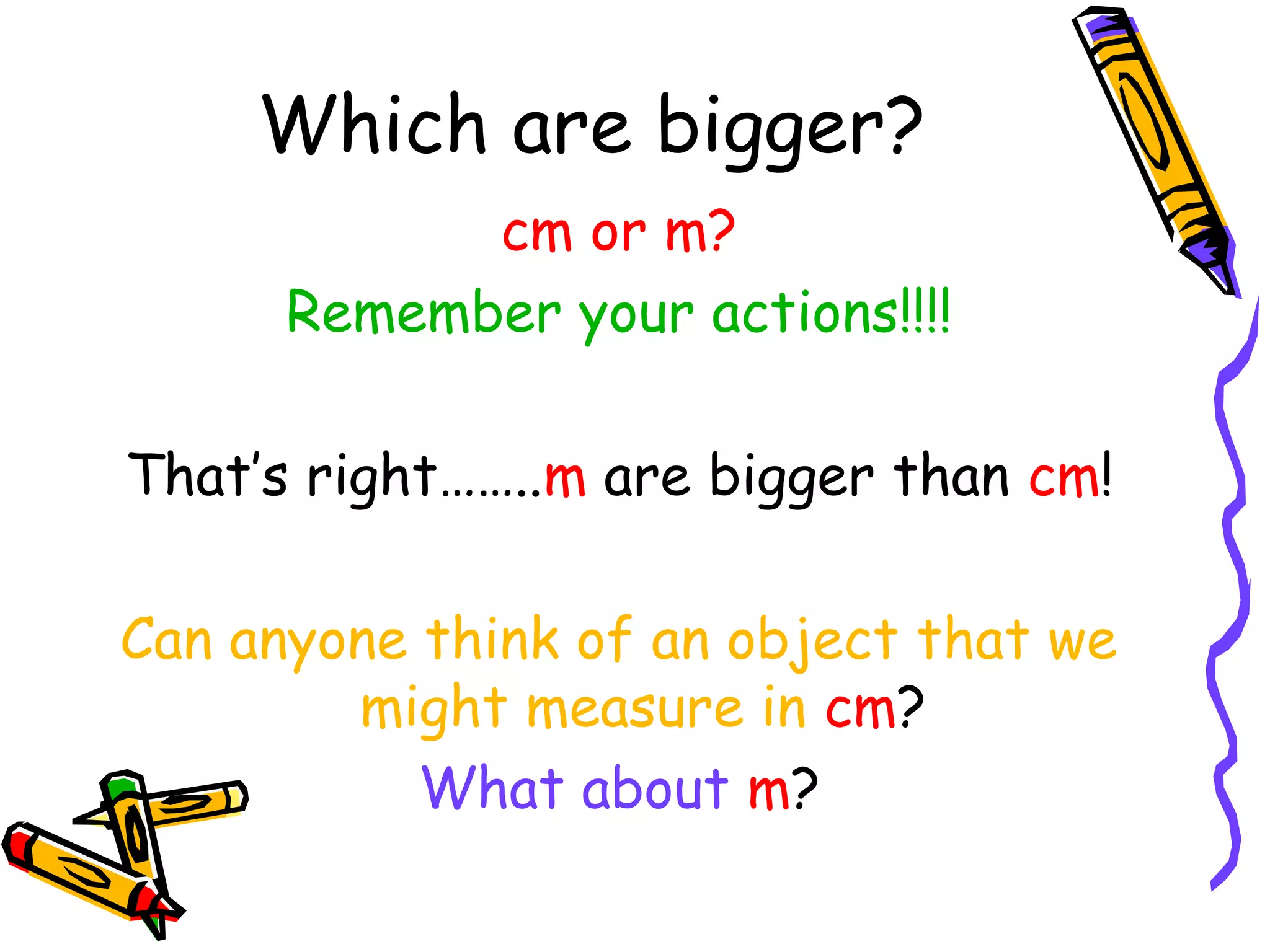 Which are bigger?

cm or m?

Remember your actions!!!!

That's right……..m are bigger than cm!

Can anyone think of an object that we might measure in cm?

What about m?